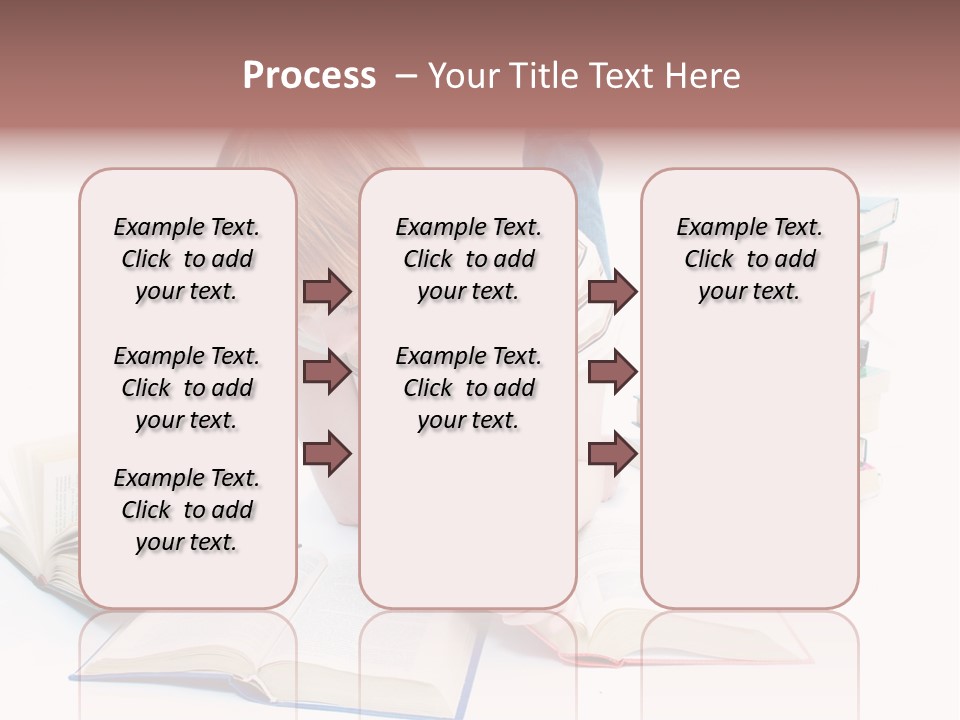 Process – Your Title Text Here

Example Text. Click to add your text.

Example Text. Click to add your text.

Example Text. Click to add your text.

Example Text. Click to add your text.

Example Text. Click to add your text.

Example Text. Click to add your text.